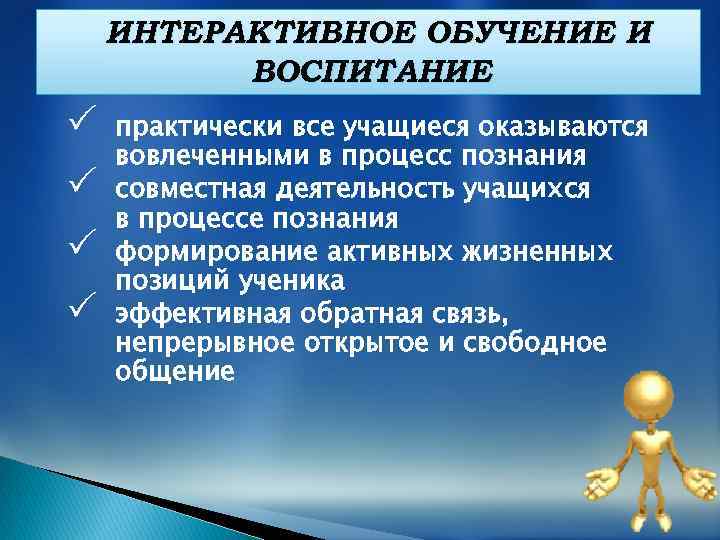 ИНТЕРАКТИВНОЕ ОБУЧЕНИЕ И ВОСПИТАНИЕ

✓ практически все учащиеся оказываются вовлеченными в процесс познания

✓ совместная деятельность учащихся в процессе познания

✓ формирование активных жизненных позиций ученика

✓ эффективная обратная связь, непрерывное открытое и свободное общение